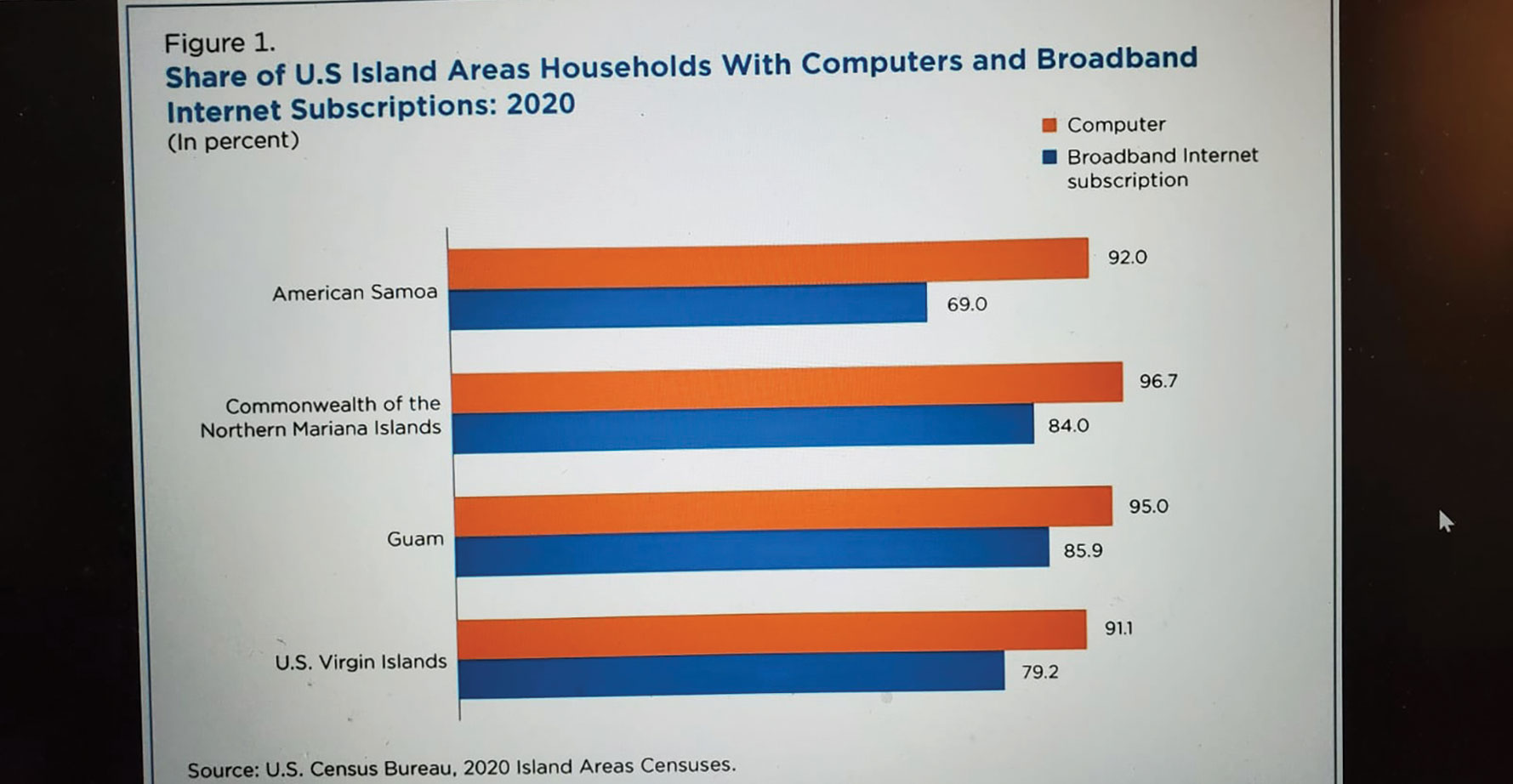 Figure 1.
Share of U.S Island Areas Households With Computers and Broadband Internet Subscriptions: 2020
(In percent)

Computer
Broadband Internet subscription

American Samoa
92.0
69.0

Commonwealth of the Northern Mariana Islands
96.7
84.0

Guam
95.0
85.9

U.S. Virgin Islands
91.1
79.2

Source: U.S. Census Bureau, 2020 Island Areas Censuses.